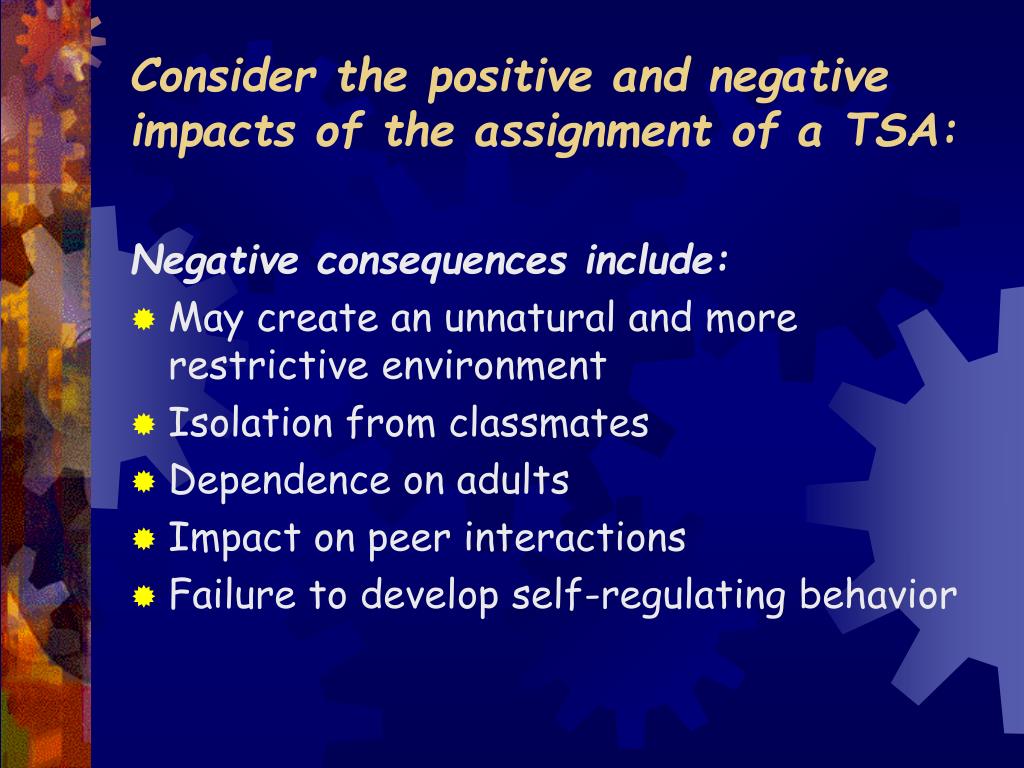 Consider the positive and negative impacts of the assignment of a TSA:

Negative consequences include:

May create an unnatural and more restrictive environment

Isolation from classmates

Dependence on adults

Impact on peer interactions

Failure to develop self-regulating behavior